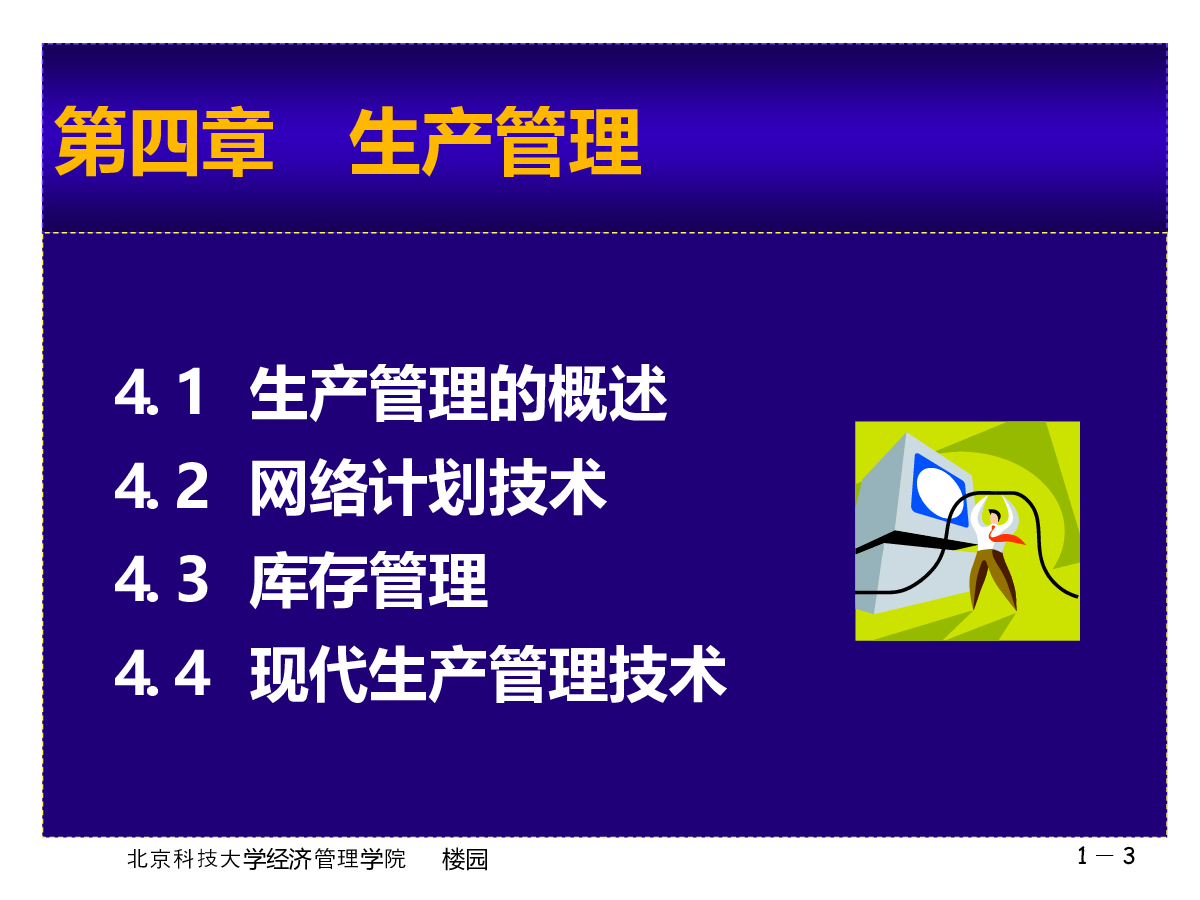 第四章　生产管理

4.1 生产管理的概述
4.2 网络计划技术
4.3 库存管理
4.4 现代生产管理技术

北京科技大学经济管理学院　楼园

1－3